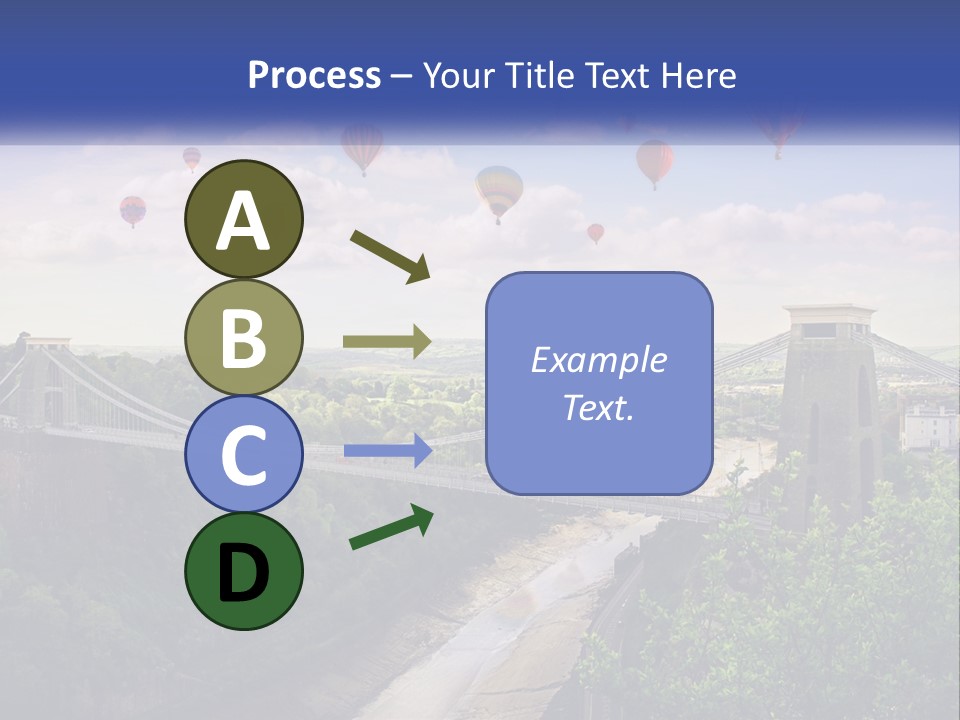 Process – Your Title Text Here

A

B

C

D

Example Text.